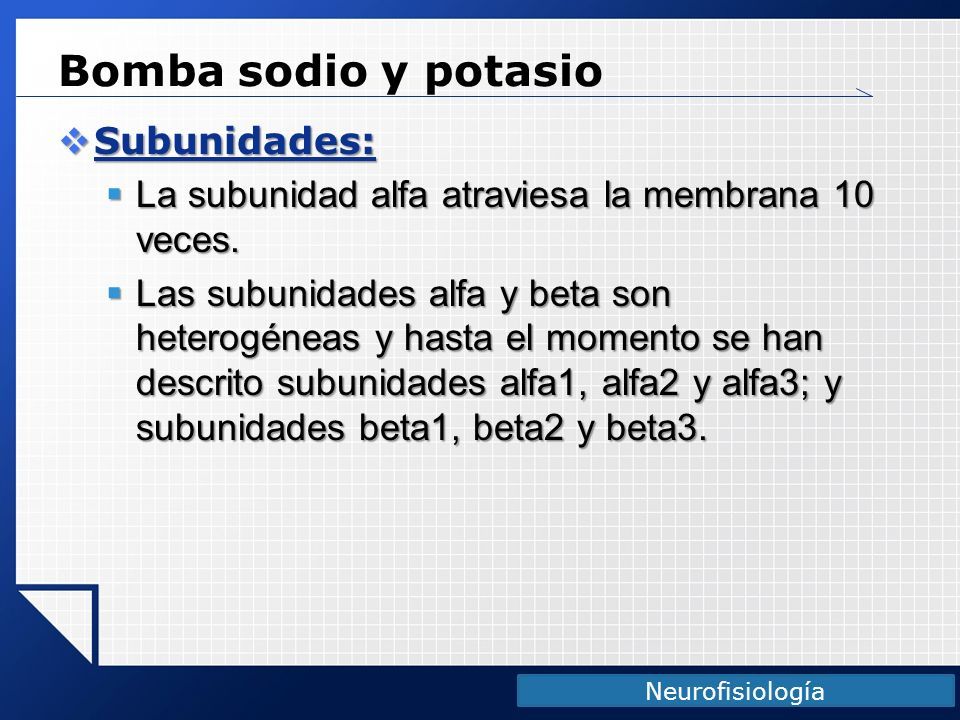 Bomba sodio y potasio

Subunidades:

La subunidad alfa atraviesa la membrana 10 veces.

Las subunidades alfa y beta son heterogéneas y hasta el momento se han descrito subunidades alfa1, alfa2 y alfa3; y subunidades beta1, beta2 y beta3.

Neurofisiología